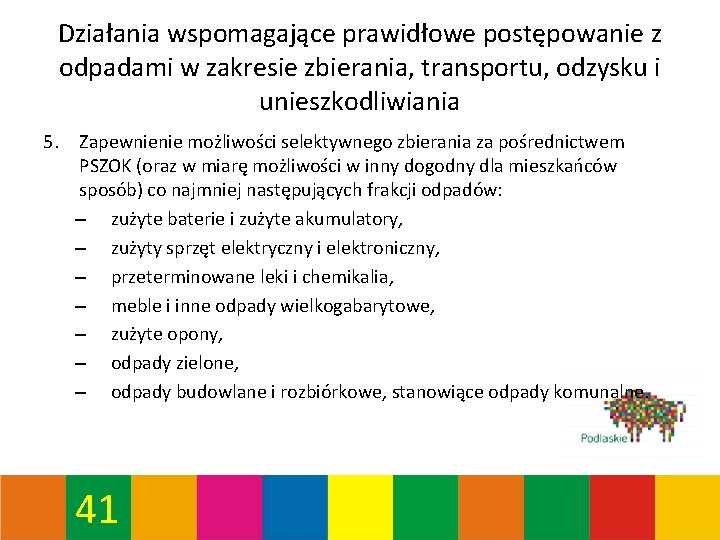 Działania wspomagające prawidłowe postępowanie z odpadami w zakresie zbierania, transportu, odzysku i unieszkodliwiania

5. Zapewnienie możliwości selektywnego zbierania za pośrednictwem PSZOK (oraz w miarę możliwości w inny dogodny dla mieszkańców sposób) co najmniej następujących frakcji odpadów:
– zużyte baterie i zużyte akumulatory,
– zużyty sprzęt elektryczny i elektroniczny,
– przeterminowane leki i chemikalia,
– meble i inne odpady wielkogabarytowe,
– zużyte opony,
– odpady zielone,
– odpady budowlane i rozbiórkowe, stanowiące odpady komunalne.

Podlaskie

41